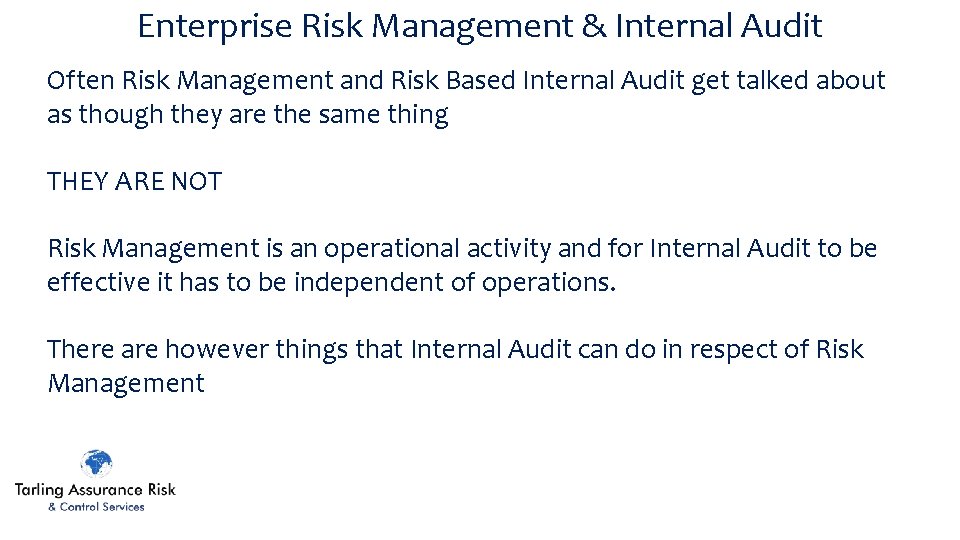 Enterprise Risk Management & Internal Audit

Often Risk Management and Risk Based Internal Audit get talked about as though they are the same thing

THEY ARE NOT

Risk Management is an operational activity and for Internal Audit to be effective it has to be independent of operations.

There are however things that Internal Audit can do in respect of Risk Management

Tarling Assurance Risk
& Control Services